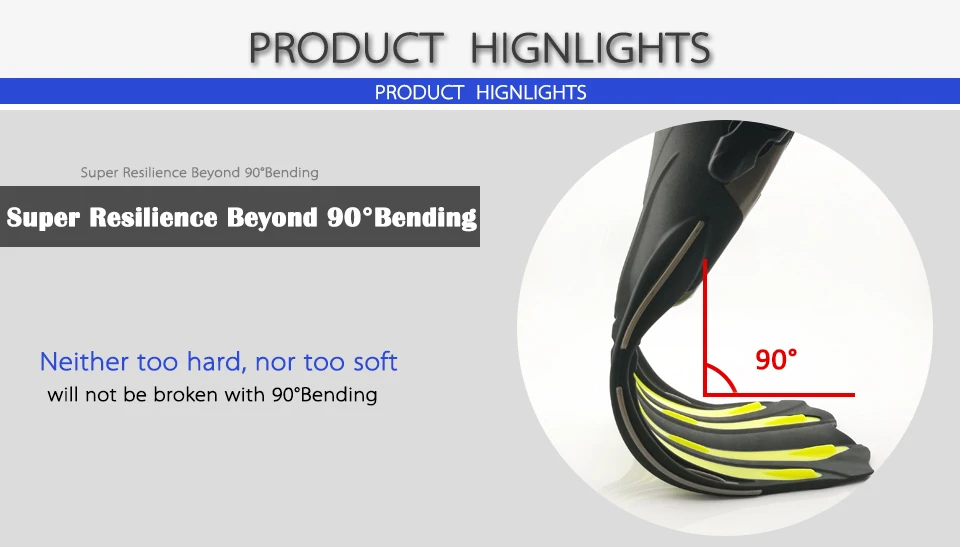 PRODUCT HIGNLIGHTS

PRODUCT HIGNLIGHTS

Super Resilience Beyond 90°Bending

Super Resilience Beyond 90°Bending

Neither too hard, nor too soft

will not be broken with 90°Bending

90°